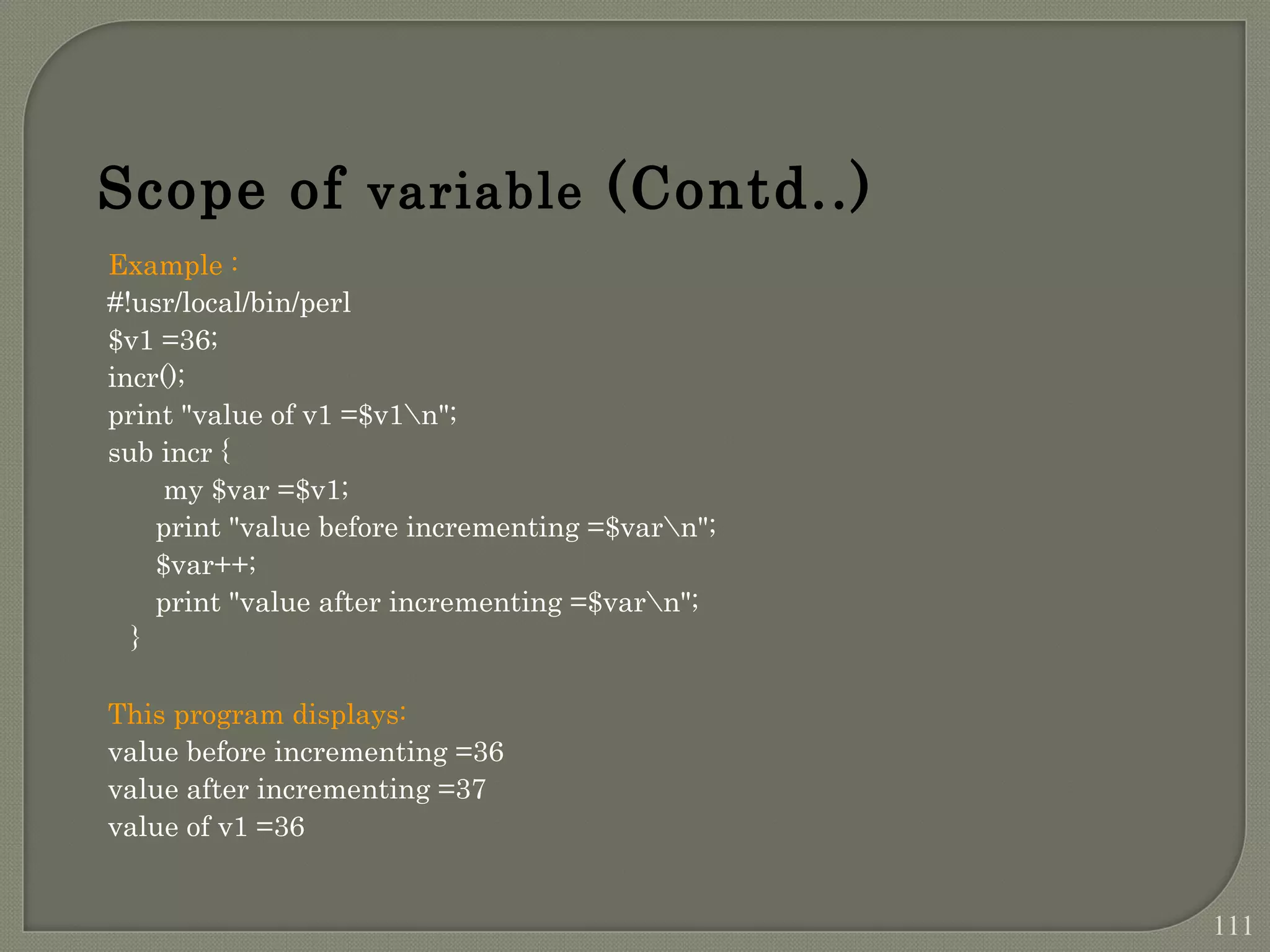 Scope of variable (Contd..)

Example :
#!usr/local/bin/perl
$v1 =36;
incr();
print "value of v1 =$v1\n";
sub incr {
my $var =$v1;
print "value before incrementing =$var\n";
$var++;
print "value after incrementing =$var\n";
}

This program displays:
value before incrementing =36
value after incrementing =37
value of v1 =36

111